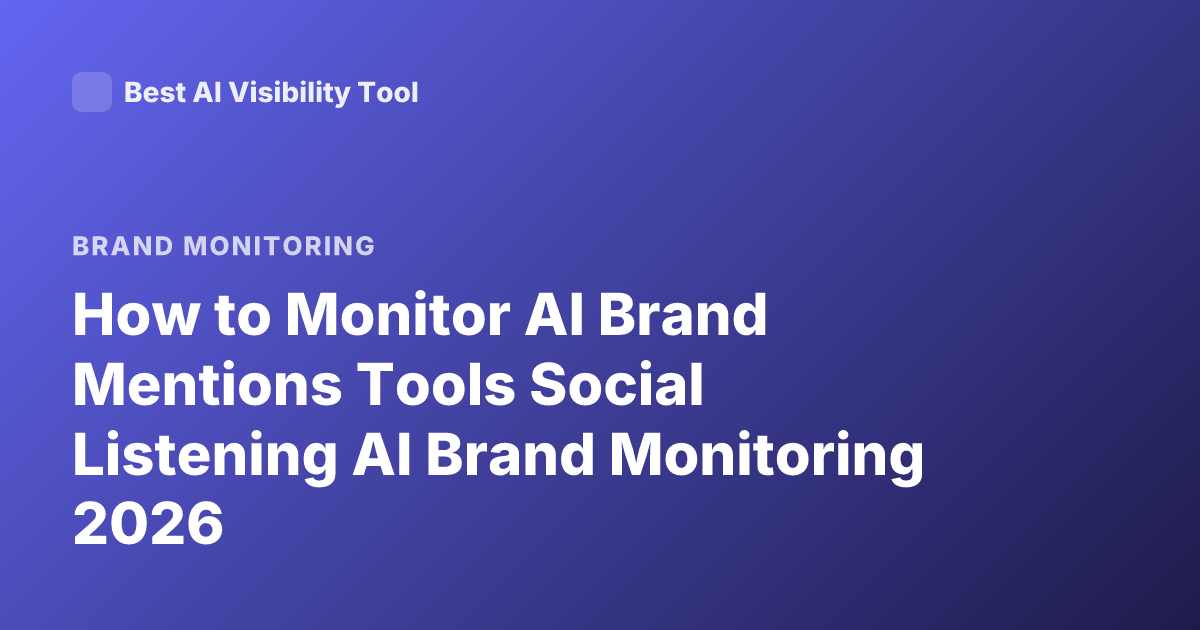 Best AI Visibility Tool

BRAND MONITORING

How to Monitor AI Brand Mentions Tools Social Listening AI Brand Monitoring 2026